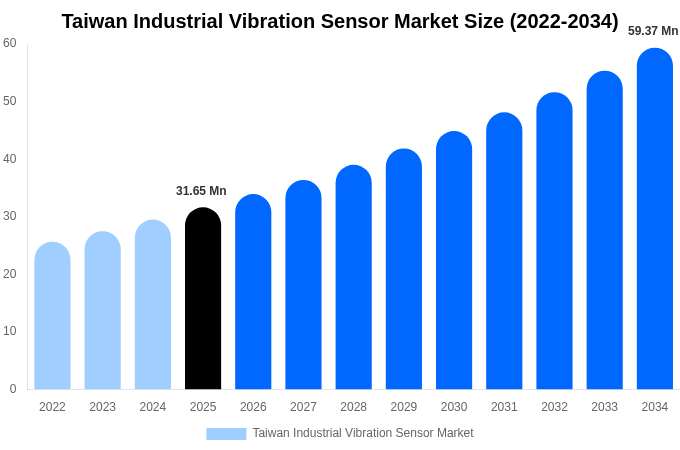 Taiwan Industrial Vibration Sensor Market Size (2022-2034)

59.37 Mn

31.65 Mn

60
50
40
30
20
10
0

2022
2023
2024
2025
2026
2027
2028
2029
2030
2031
2032
2033
2034

Taiwan Industrial Vibration Sensor Market